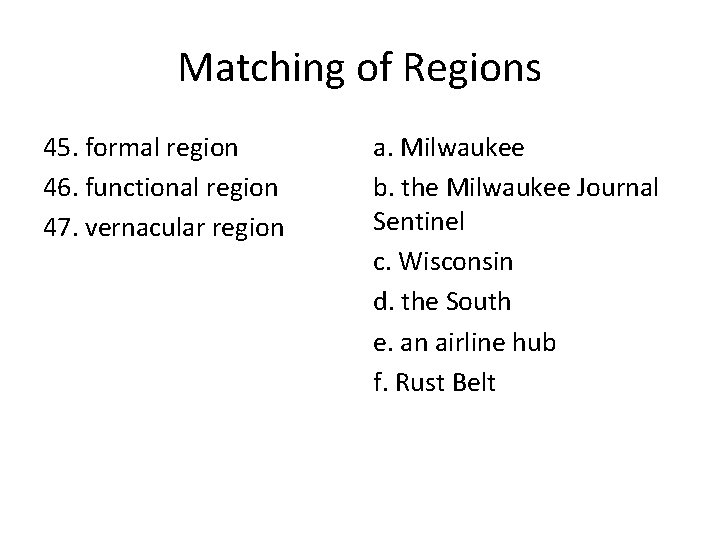 Matching of Regions

45. formal region
46. functional region
47. vernacular region

a. Milwaukee
b. the Milwaukee Journal Sentinel
c. Wisconsin
d. the South
e. an airline hub
f. Rust Belt